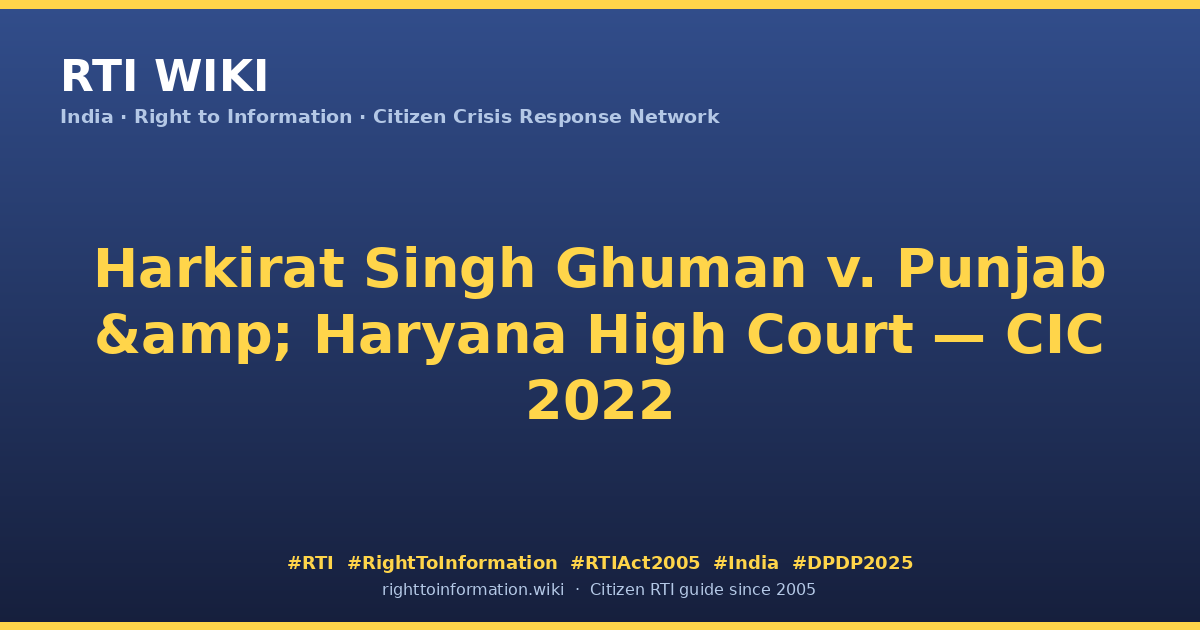 RTI WIKI
India · Right to Information · Citizen Crisis Response Network

Harkirat Singh Ghuman v. Punjab &amp; Haryana High Court — CIC 2022

#RTI #RightToInformation #RTIAct2005 #India #DPDP2025
righttoinformation.wiki · Citizen RTI guide since 2005